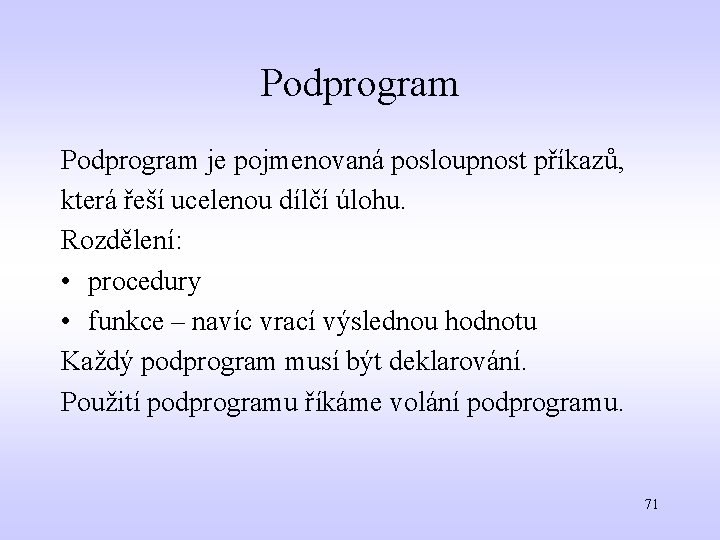 Podprogram

Podprogram je pojmenovaná posloupnost příkazů, která řeší ucelenou dílčí úlohu.

Rozdělení:

• procedury

• funkce – navíc vrací výslednou hodnotu

Každý podprogram musí být deklarování.

Použití podprogramu říkáme volání podprogramu.

71